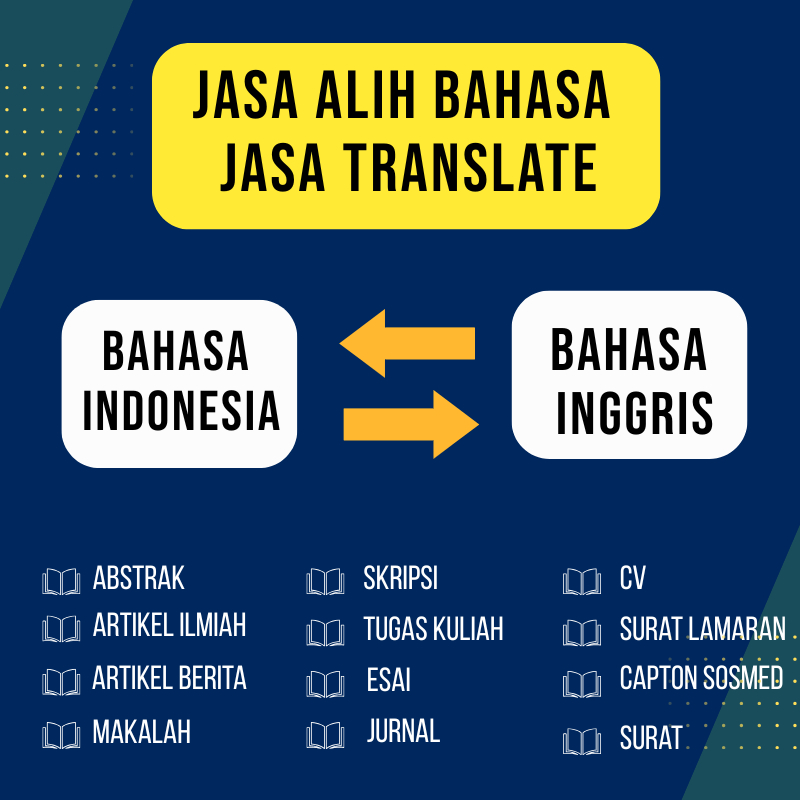 JASA ALIH BAHASA
JASA TRANSLATE

BAHASA INDONESIA

BAHASA INGGRIS

ABSTRAK
ARTIKEL ILMIAH
ARTIKEL BERITA
MAKALAH

SKRIPSI
TUGAS KULIAH
ESAI
JURNAL

CV
SURAT LAMARAN
CAPTON SOSMED
SURAT